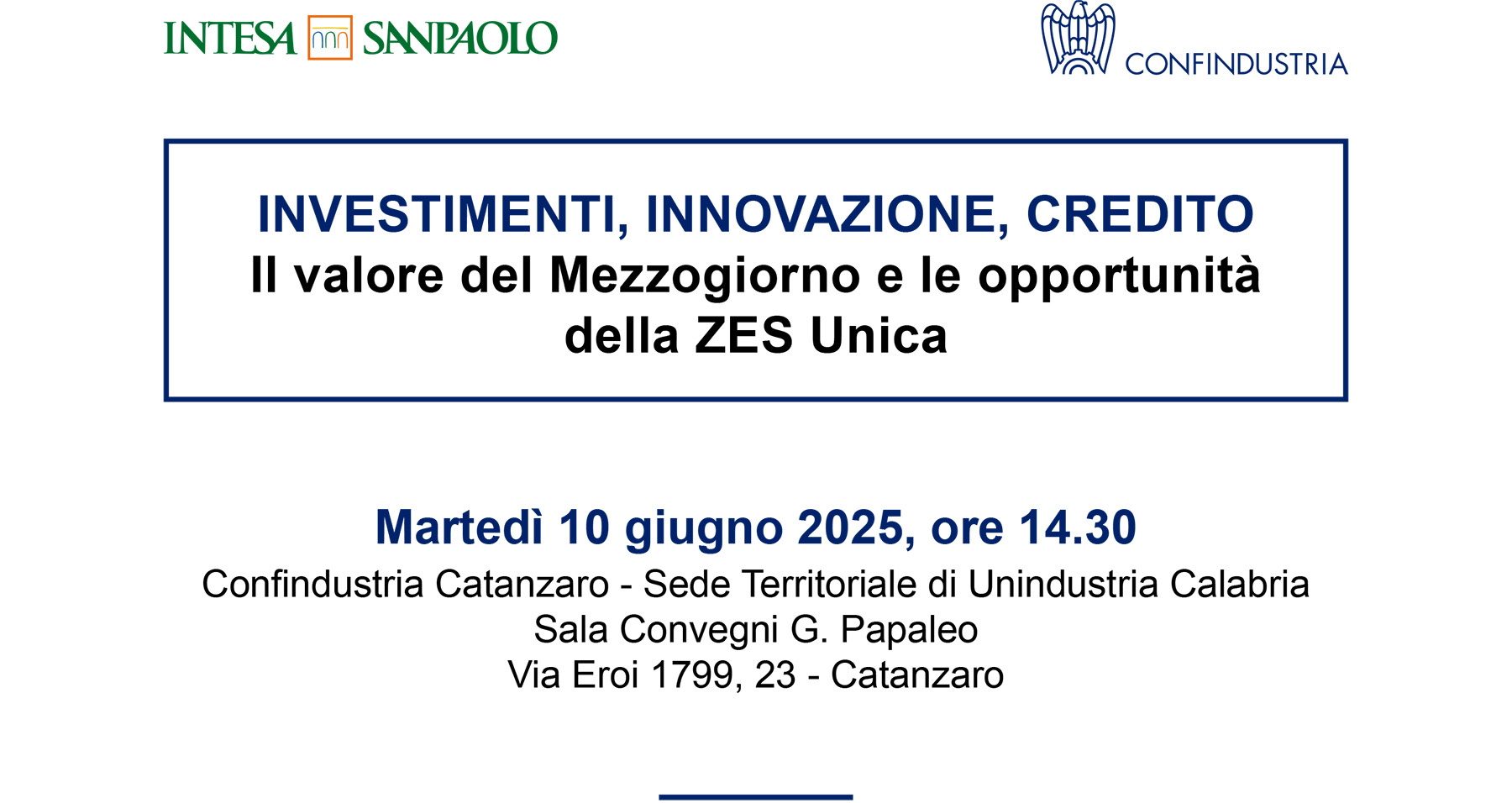 INTESA SANPAOLO

CONFINDUSTRIA

INVESTIMENTI, INNOVAZIONE, CREDITO
Il valore del Mezzogiorno e le opportunità della ZES Unica

Martedì 10 giugno 2025, ore 14.30
Confindustria Catanzaro - Sede Territoriale di Unindustria Calabria
Sala Convegni G. Papaleo
Via Eroi 1799, 23 - Catanzaro